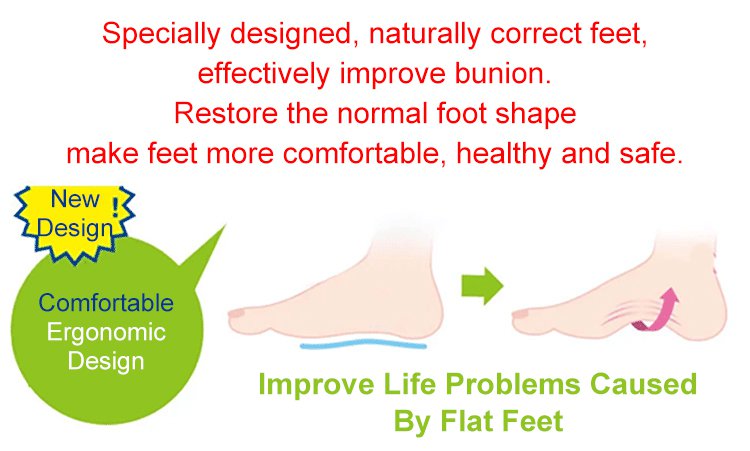 Specially designed, naturally correct feet, effectively improve bunion.
Restore the normal foot shape
make feet more comfortable, healthy and safe.

New Design !

Comfortable
Ergonomic
Design

Improve Life Problems Caused
By Flat Feet